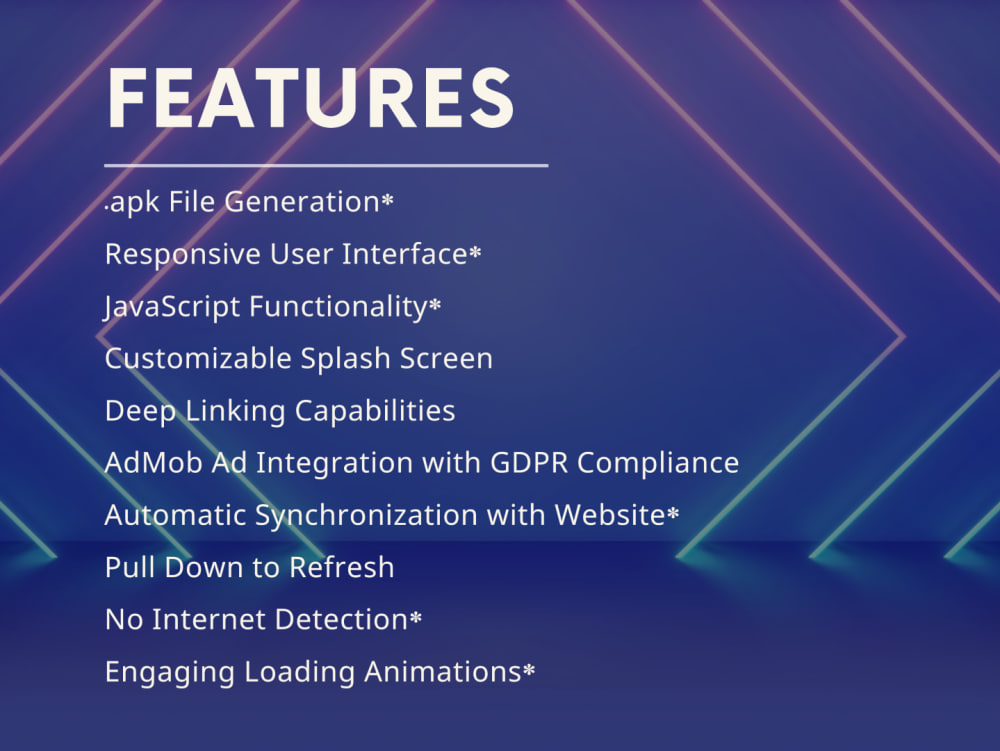 FEATURES

.apk File Generation*

Responsive User Interface*

JavaScript Functionality*

Customizable Splash Screen

Deep Linking Capabilities

AdMob Ad Integration with GDPR Compliance

Automatic Synchronization with Website*

Pull Down to Refresh

No Internet Detection*

Engaging Loading Animations*